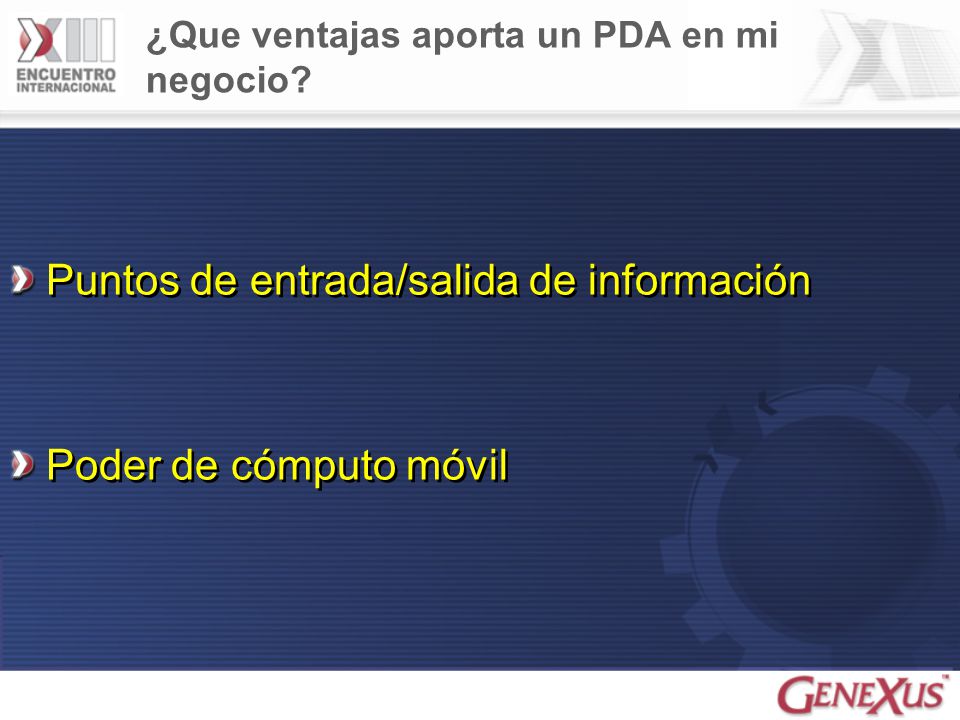 XIII ENCUENTRO INTERNACIONAL

¿Que ventajas aporta un PDA en mi negocio?

Puntos de entrada/salida de información

Poder de cómputo móvil

GENEXUS